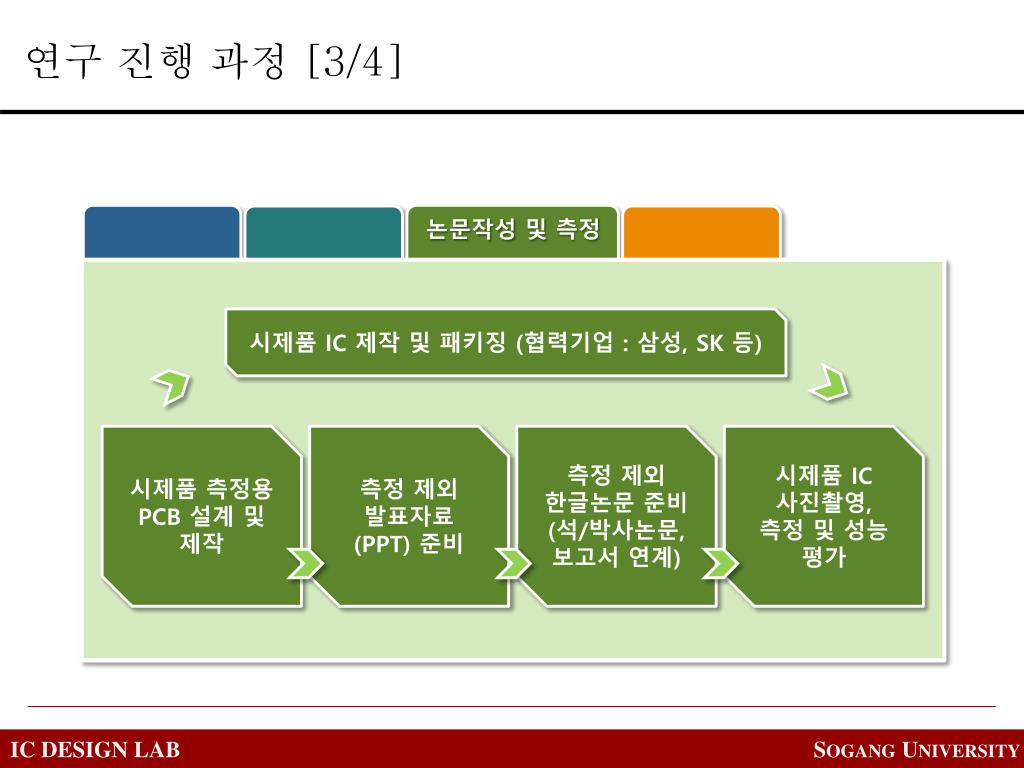 연구 진행 과정 [3/4]

논문작성 및 측정

시제품 IC 제작 및 패키징 (협력기업 : 삼성, SK 등)

시제품 측정용 PCB 설계 및 제작

측정 제외 발표자료 (PPT) 준비

측정 제외 한글논문 준비 (석/박사논문, 보고서 연계)

시제품 IC 사진촬영, 측정 및 성능 평가

IC DESIGN LAB

SOGANG UNIVERSITY